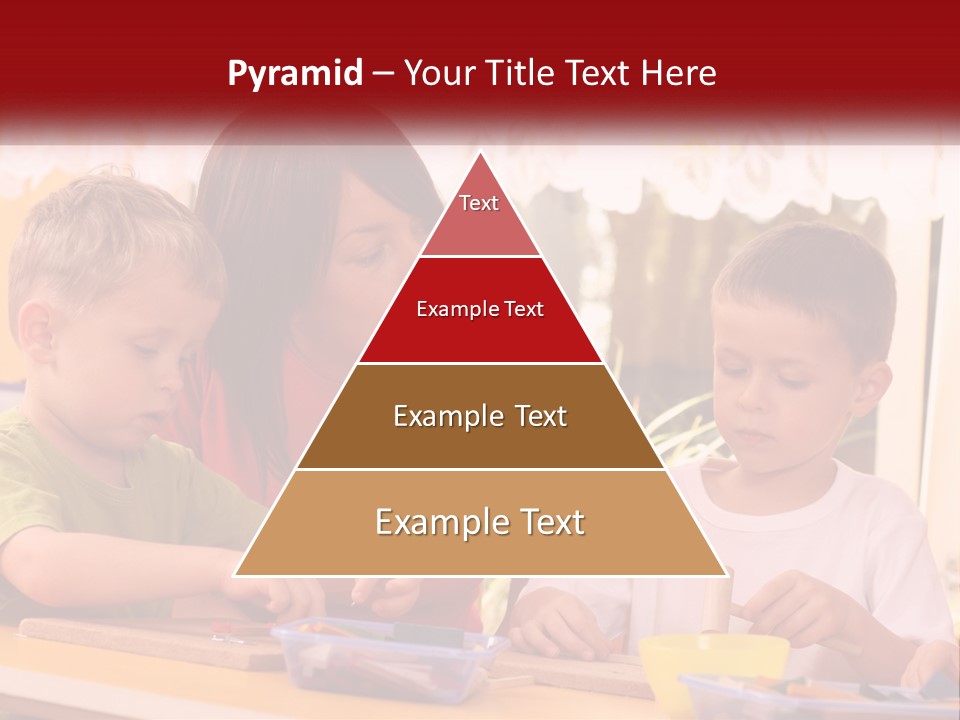 Pyramid – Your Title Text Here

Text

Example Text

Example Text

Example Text